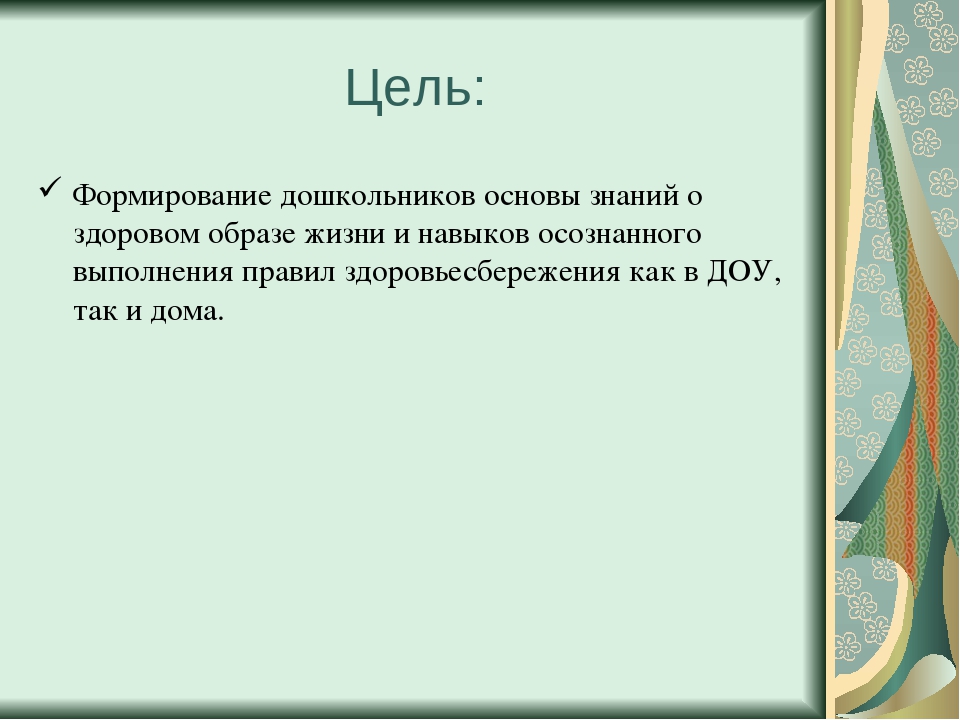 Цель:

✓ Формирование дошкольников основы знаний о здоровом образе жизни и навыков осознанного выполнения правил здоровьесбережения как в ДОУ, так и дома.